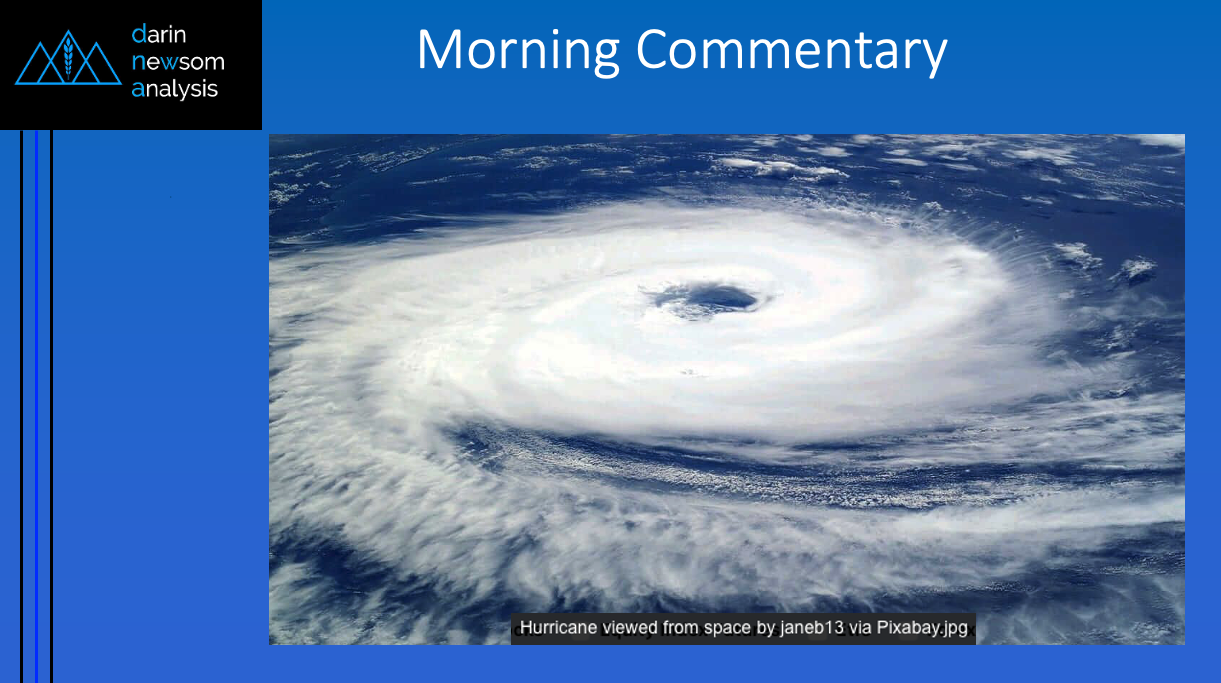 darin
newsom
analysis

Morning Commentary

Hurricane viewed from space by janeb13 via Pixabay.jpg